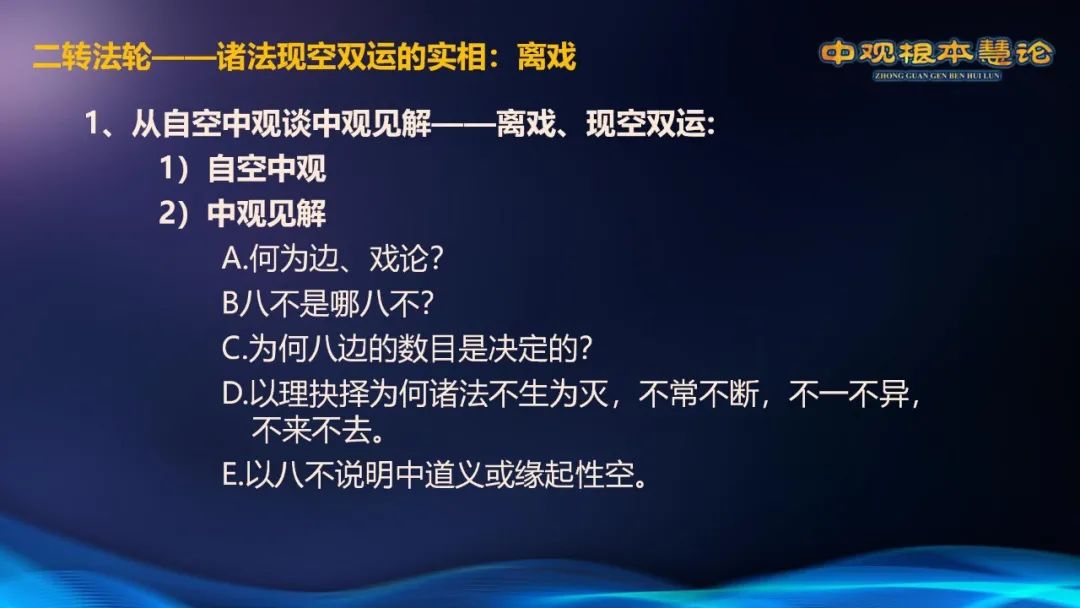 二转法轮——诸法现空双运的实相：离戏

中观根本慧论
ZHONG GUAN GEN BEN HUI LUN

1、从自空中观谈中观见解——离戏、现空双运:

1）自空中观

2）中观见解

A.何为边、戏论?

B八不是哪八不?

C.为何八边的数目是决定的?

D.以理抉择为何诸法不生为灭，不常不断，不一不异，不来不去。

E.以八不说明中道义或缘起性空。